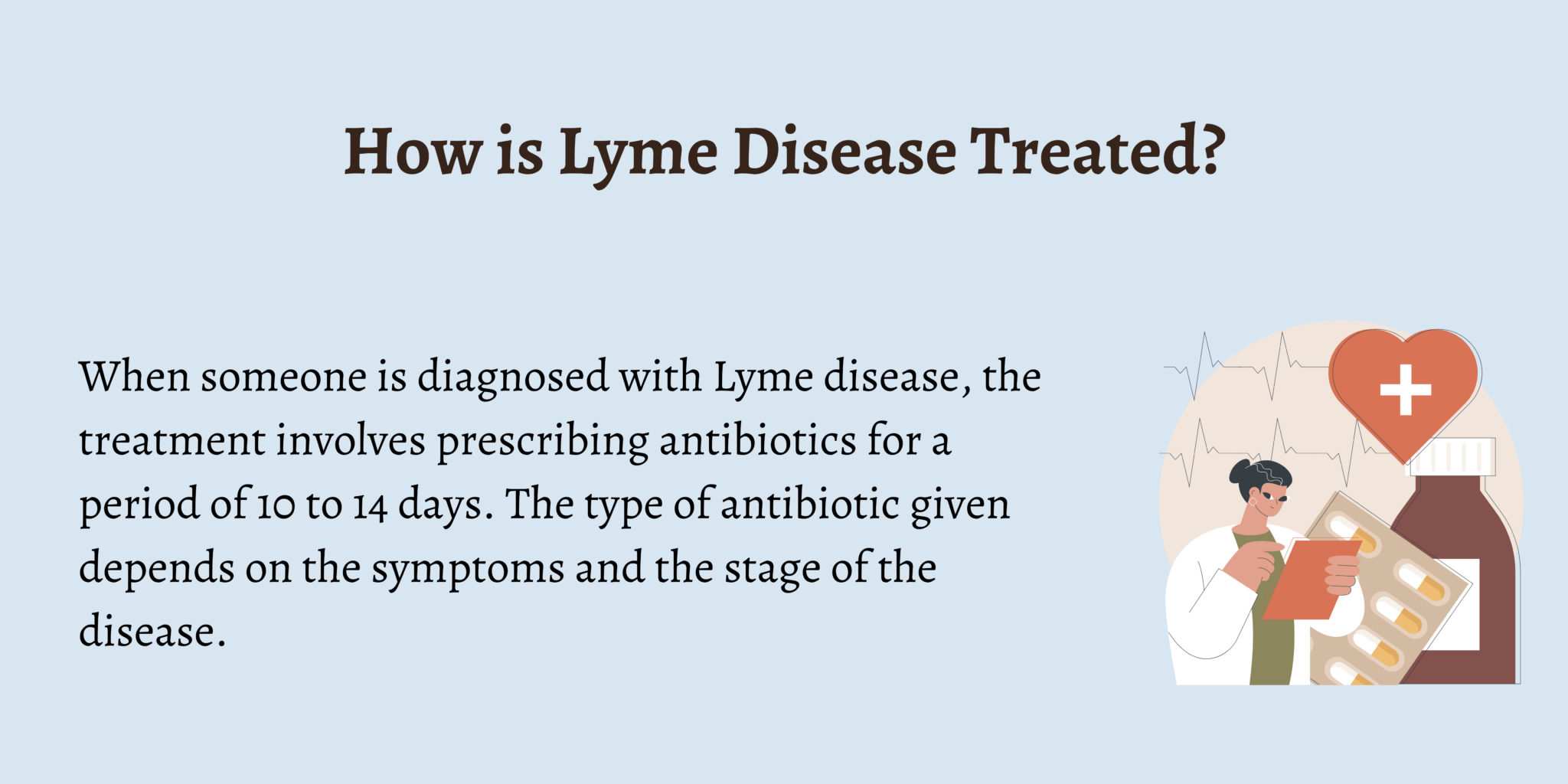 How is Lyme Disease Treated?

When someone is diagnosed with Lyme disease, the treatment involves prescribing antibiotics for a period of 10 to 14 days. The type of antibiotic given depends on the symptoms and the stage of the disease.